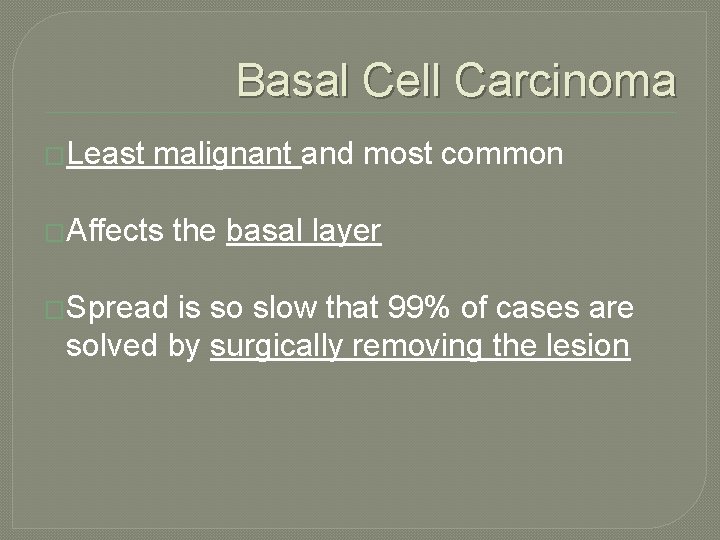 Basal Cell Carcinoma

Least malignant and most common

Affects the basal layer

Spread is so slow that 99% of cases are solved by surgically removing the lesion